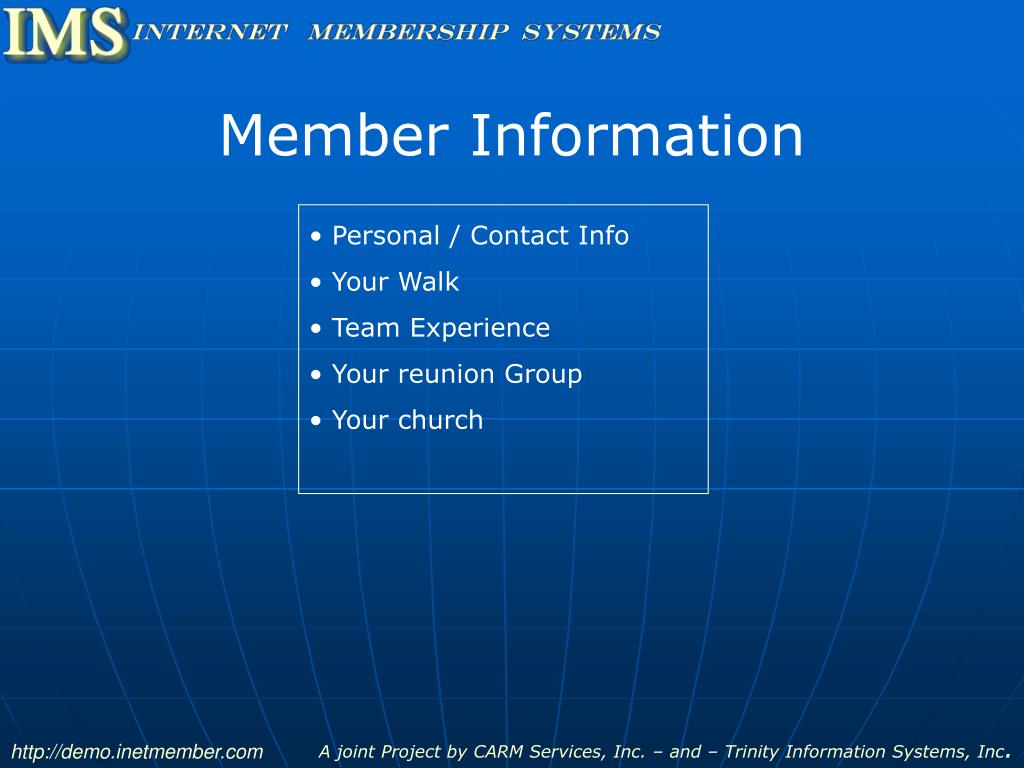 IMS INTERNET MEMBERSHIP SYSTEMS

Member Information

• Personal / Contact Info
• Your Walk
• Team Experience
• Your reunion Group
• Your church

http://demo.inetmember.com

A joint Project by CARM Services, Inc. – and – Trinity Information Systems, Inc.